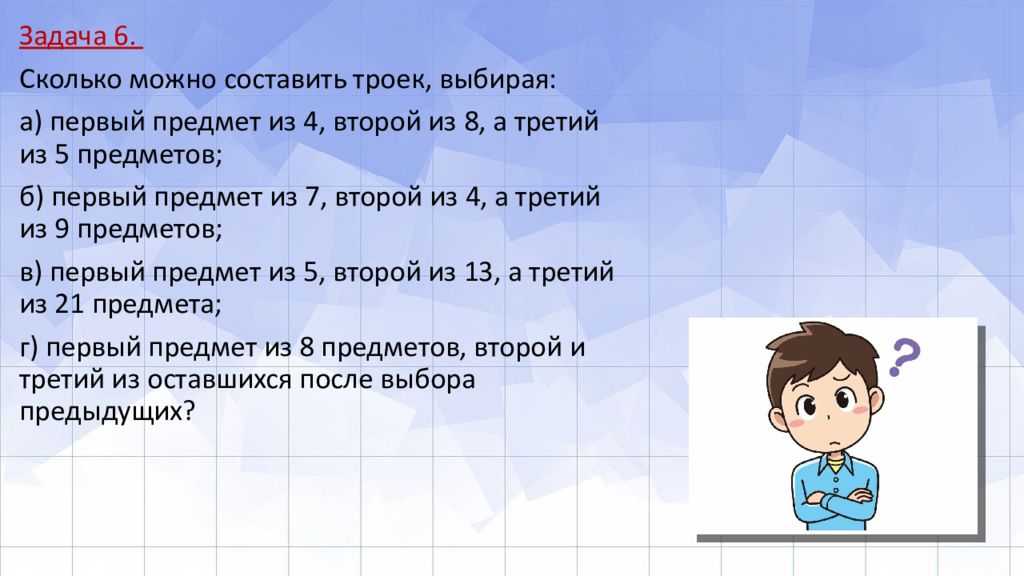 Задача 6.

Сколько можно составить троек, выбирая:

а) первый предмет из 4, второй из 8, а третий из 5 предметов;

б) первый предмет из 7, второй из 4, а третий из 9 предметов;

в) первый предмет из 5, второй из 13, а третий из 21 предмета;

г) первый предмет из 8 предметов, второй и третий из оставшихся после выбора предыдущих?

?